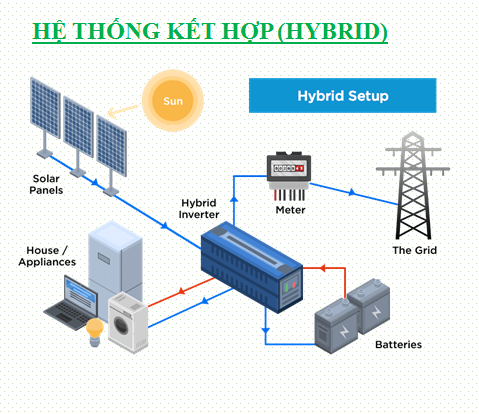 HỆ THỐNG KẾT HỢP (HYBRID)

Hybrid Setup

Sun

Solar Panels

Hybrid Inverter

Meter

The Grid

House / Appliances

Batteries